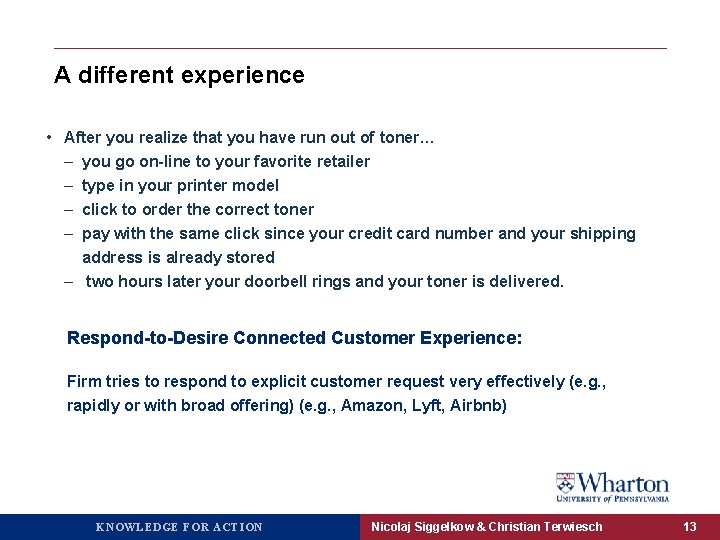 A different experience

• After you realize that you have run out of toner…
– you go on-line to your favorite retailer
– type in your printer model
– click to order the correct toner
– pay with the same click since your credit card number and your shipping address is already stored
– two hours later your doorbell rings and your toner is delivered.

Respond-to-Desire Connected Customer Experience:

Firm tries to respond to explicit customer request very effectively (e.g., rapidly or with broad offering) (e.g., Amazon, Lyft, Airbnb)

Wharton
UNIVERSITY of PENNSYLVANIA

KNOWLEDGE FOR ACTION

Nicolaj Siggelkow & Christian Terwiesch

13